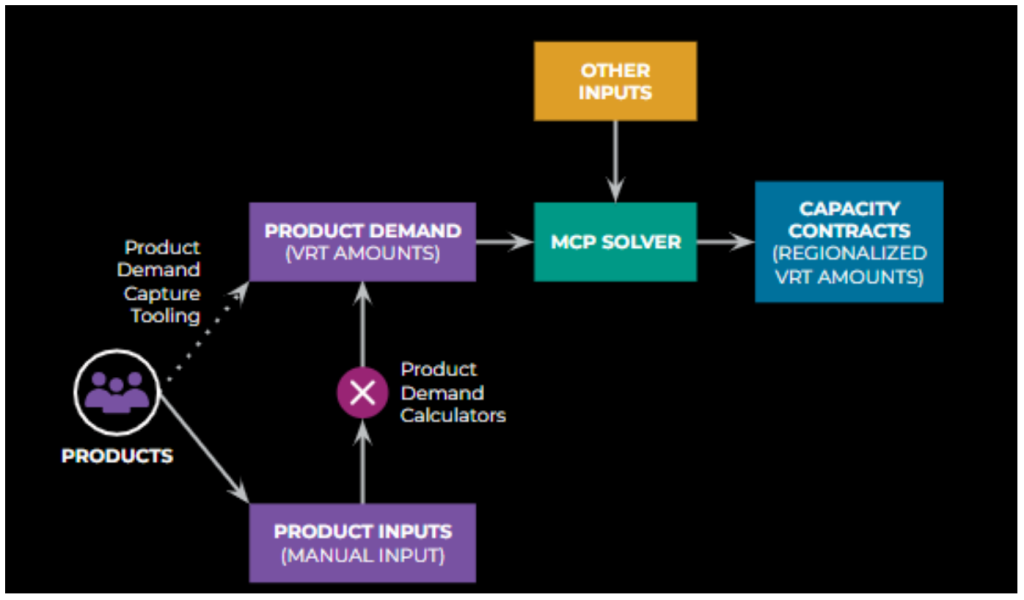 OTHER INPUTS

Product Demand Capture Tooling

PRODUCT DEMAND (VRT AMOUNTS)

MCP SOLVER

CAPACITY CONTRACTS (REGIONALIZED VRT AMOUNTS)

Product Demand Calculators

PRODUCTS

PRODUCT INPUTS (MANUAL INPUT)